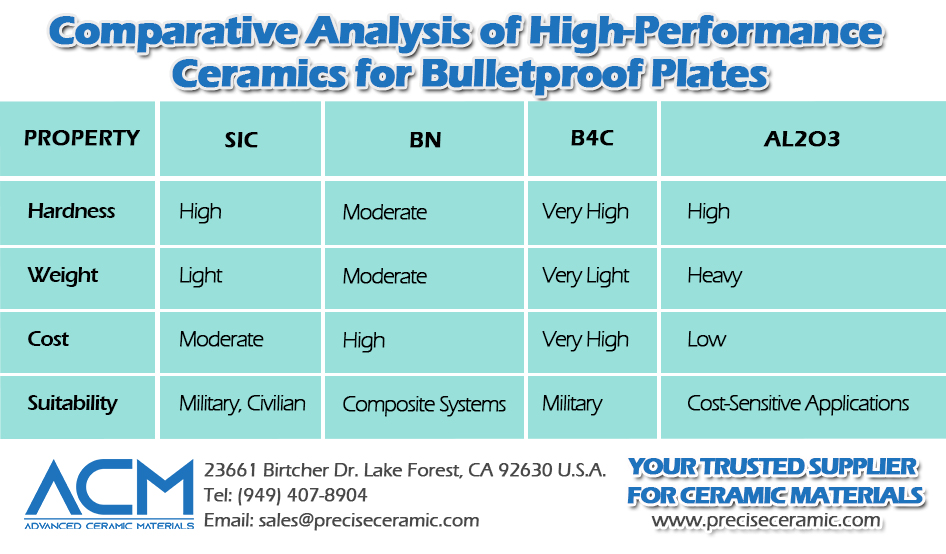 Comparative Analysis of High-Performance Ceramics for Bulletproof Plates

| PROPERTY | SIC | BN | B4C | AL2O3 |
|---|---|---|---|---|
| Hardness | High | Moderate | Very High | High |
| Weight | Light | Moderate | Very Light | Heavy |
| Cost | Moderate | High | Very High | Low |
| Suitability | Military, Civilian | Composite Systems | Military | Cost-Sensitive Applications |

ACM
ADVANCED CERAMIC MATERIALS

23661 Birtcher Dr. Lake Forest, CA 92630 U.S.A.
Tel: (949) 407-8904
Email: sales@preciseceramic.com

YOUR TRUSTED SUPPLIER FOR CERAMIC MATERIALS
www.preciseceramic.com